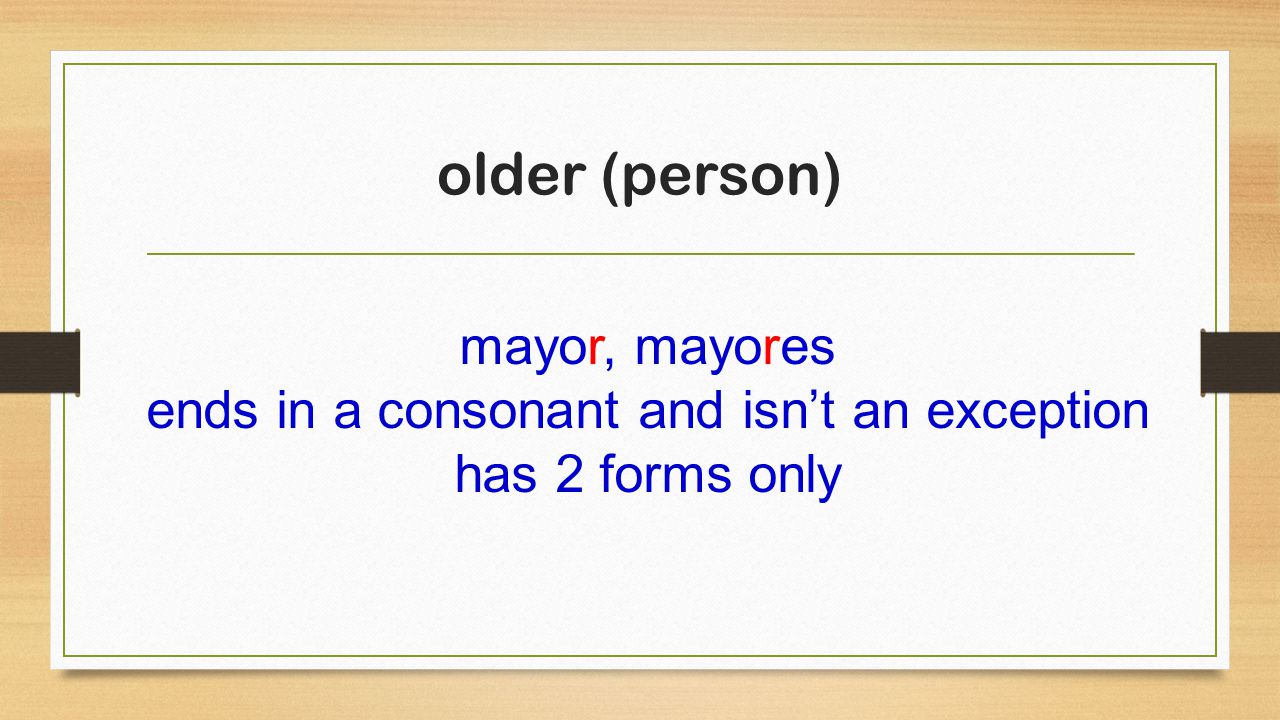 older (person)

mayor, mayores
ends in a consonant and isn’t an exception
has 2 forms only